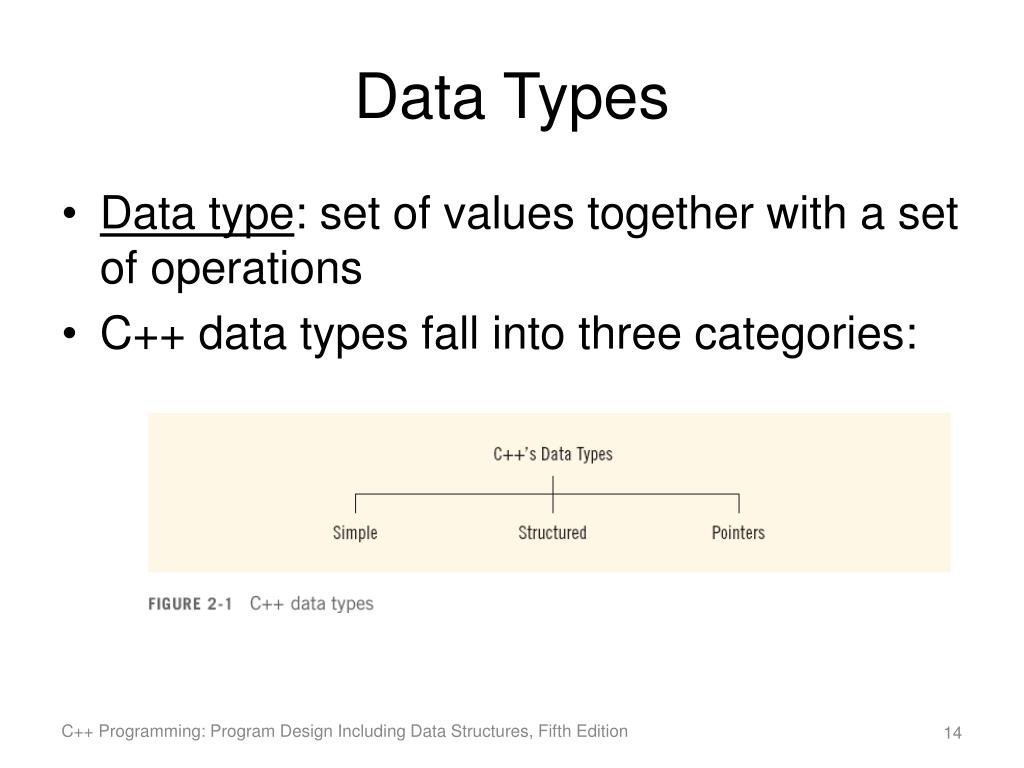 Data Types

• Data type: set of values together with a set of operations
• C++ data types fall into three categories:

C++'s Data Types

Simple

Structured

Pointers

FIGURE 2-1 C++ data types

C++ Programming: Program Design Including Data Structures, Fifth Edition

14